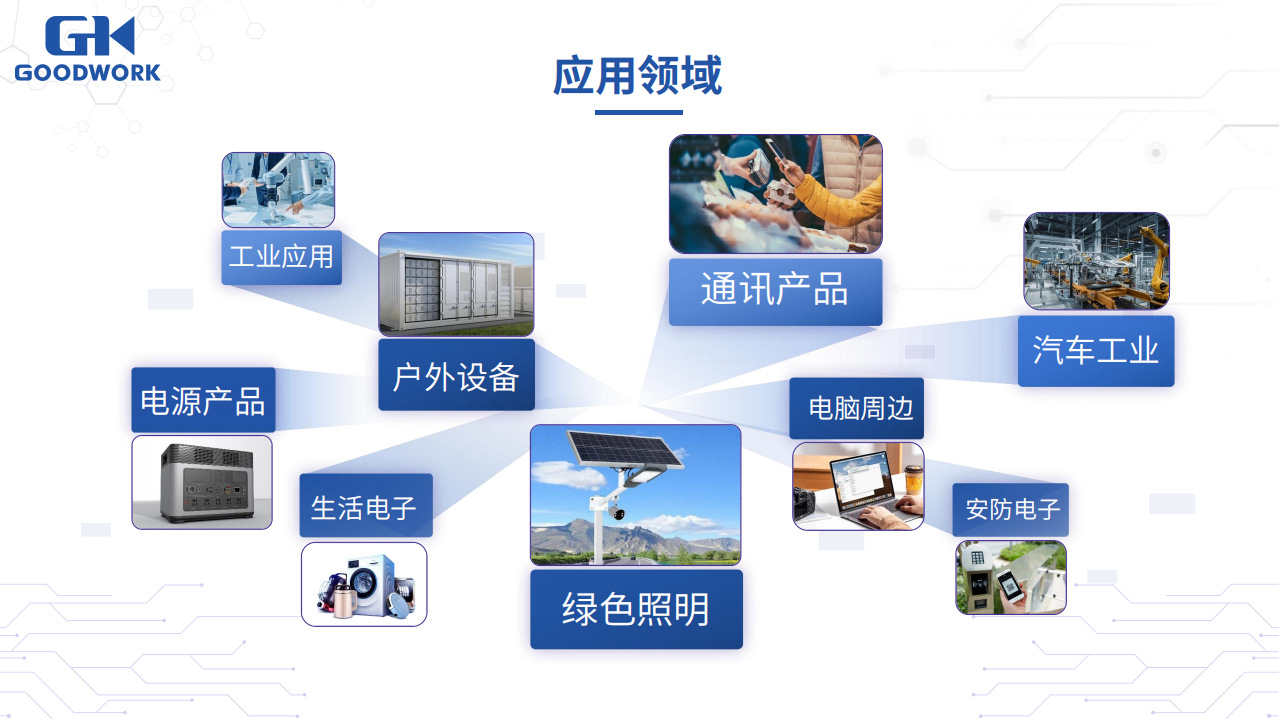 GK
GOODWORK

应用领域

工业应用

户外设备

通讯产品

汽车工业

电源产品

电脑周边

生活电子

安防电子

绿色照明